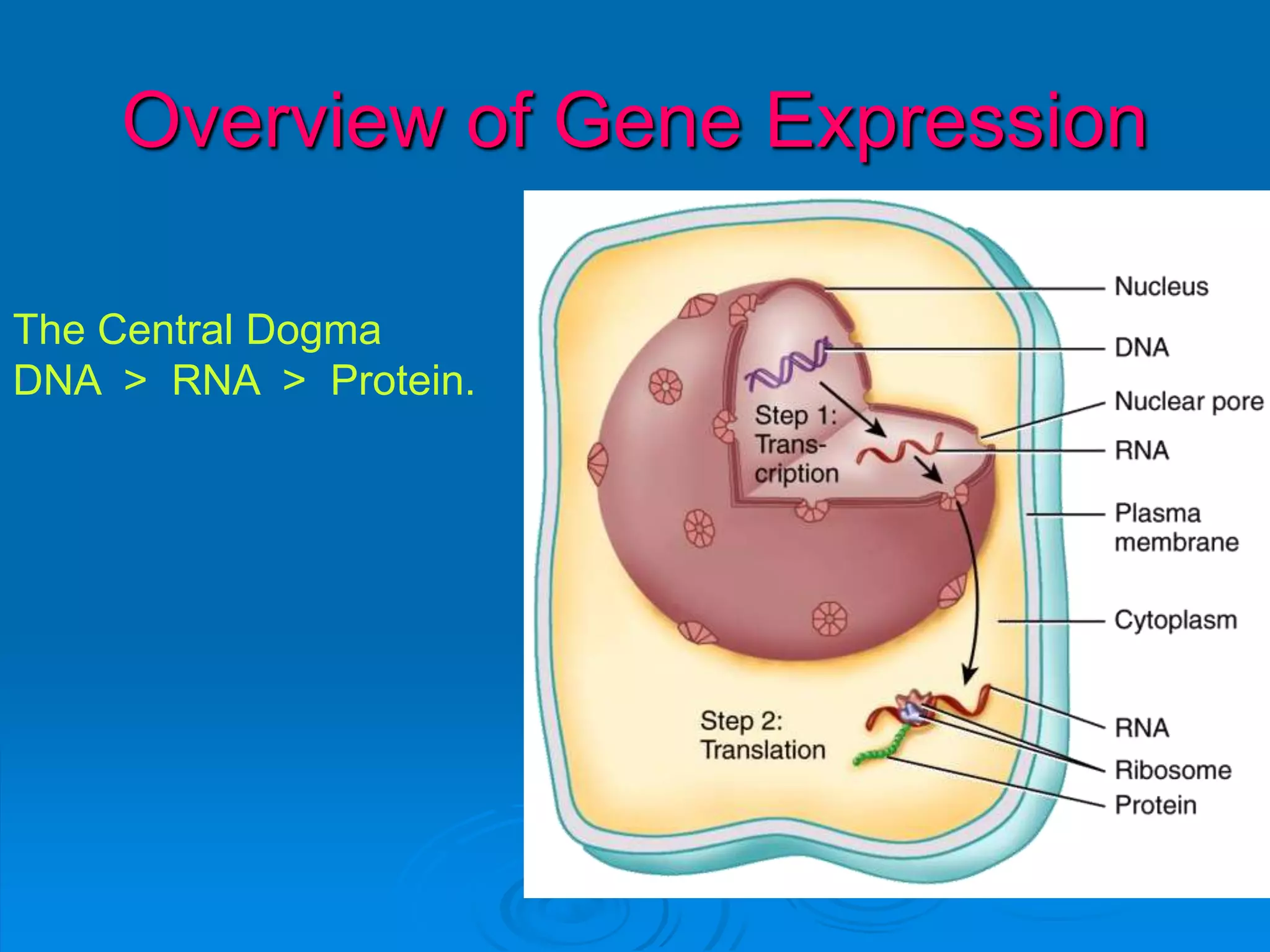 Overview of Gene Expression

The Central Dogma
DNA > RNA > Protein.

Step 1: Transcription

Step 2: Translation

Nucleus
DNA
Nuclear pore
RNA
Plasma membrane
Cytoplasm
RNA
Ribosome
Protein